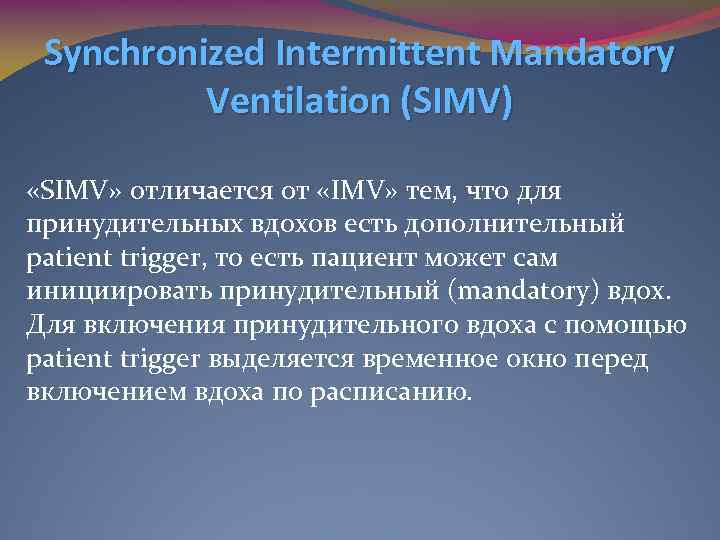 Synchronized Intermittent Mandatory Ventilation (SIMV)

«SIMV» отличается от «IMV» тем, что для принудительных вдохов есть дополнительный patient trigger, то есть пациент может сам инициировать принудительный (mandatory) вдох. Для включения принудительного вдоха с помощью patient trigger выделяется временное окно перед включением вдоха по расписанию.